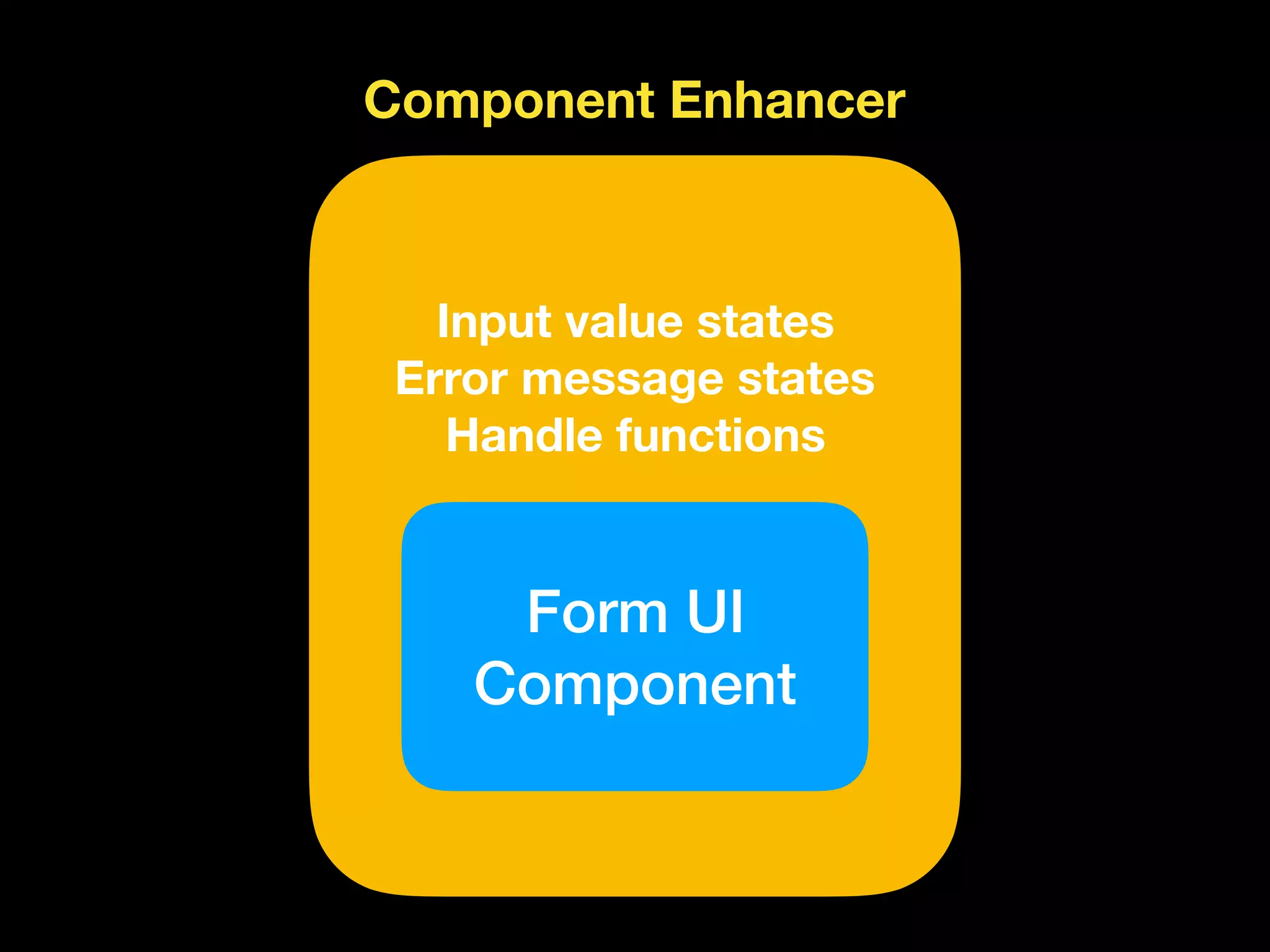 Component Enhancer

Input value states
Error message states
Handle functions

Form UI
Component